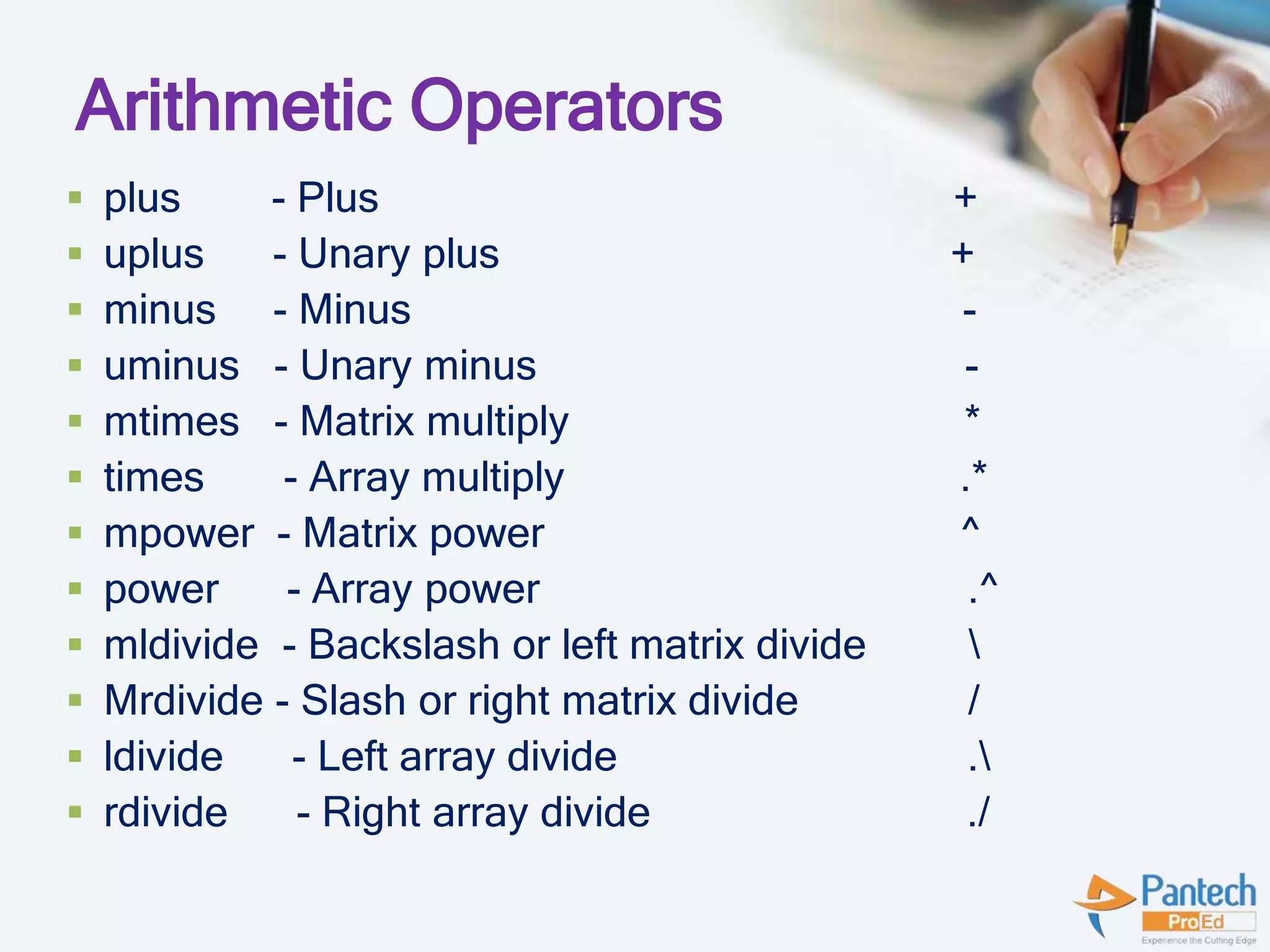 Arithmetic Operators

- plus - Plus +
- uplus - Unary plus +
- minus - Minus -
- uminus - Unary minus -
- mtimes - Matrix multiply *
- times - Array multiply .*
- mpower - Matrix power ^
- power - Array power .^
- mldivide - Backslash or left matrix divide \
- Mrdivide - Slash or right matrix divide /
- ldivide - Left array divide .\
- rdivide - Right array divide ./

Pantech ProEd
Experience the Cutting Edge